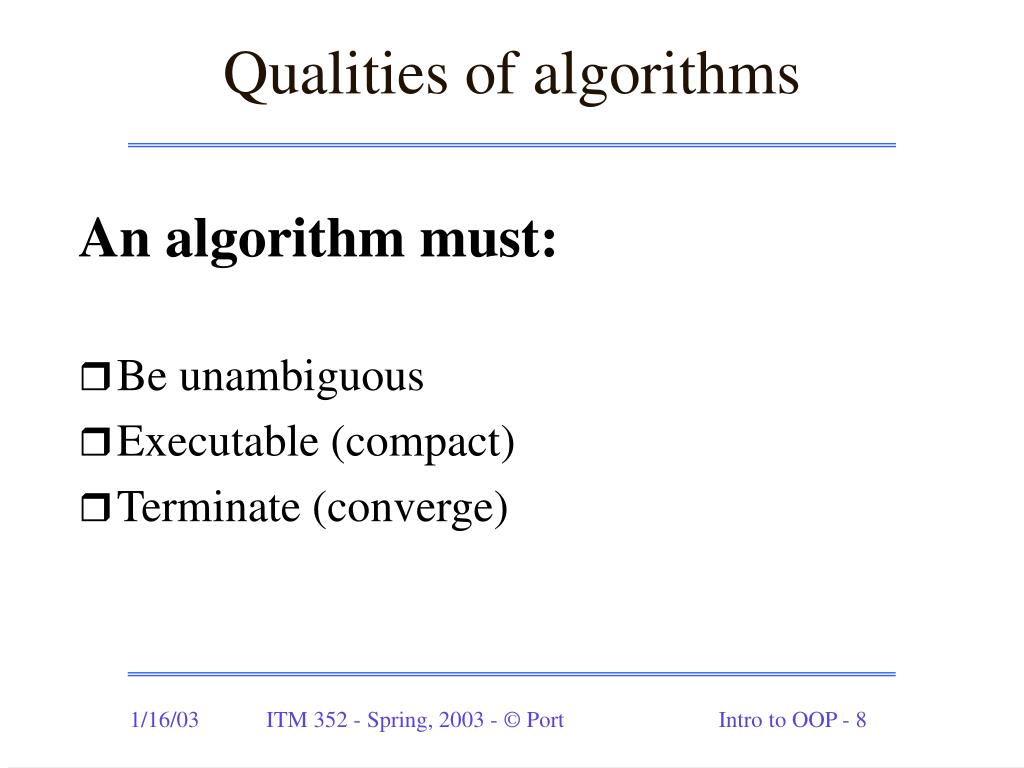 Qualities of algorithms

An algorithm must:

❒ Be unambiguous
❒ Executable (compact)
❒ Terminate (converge)

1/16/03 ITM 352 - Spring, 2003 - © Port Intro to OOP - 8